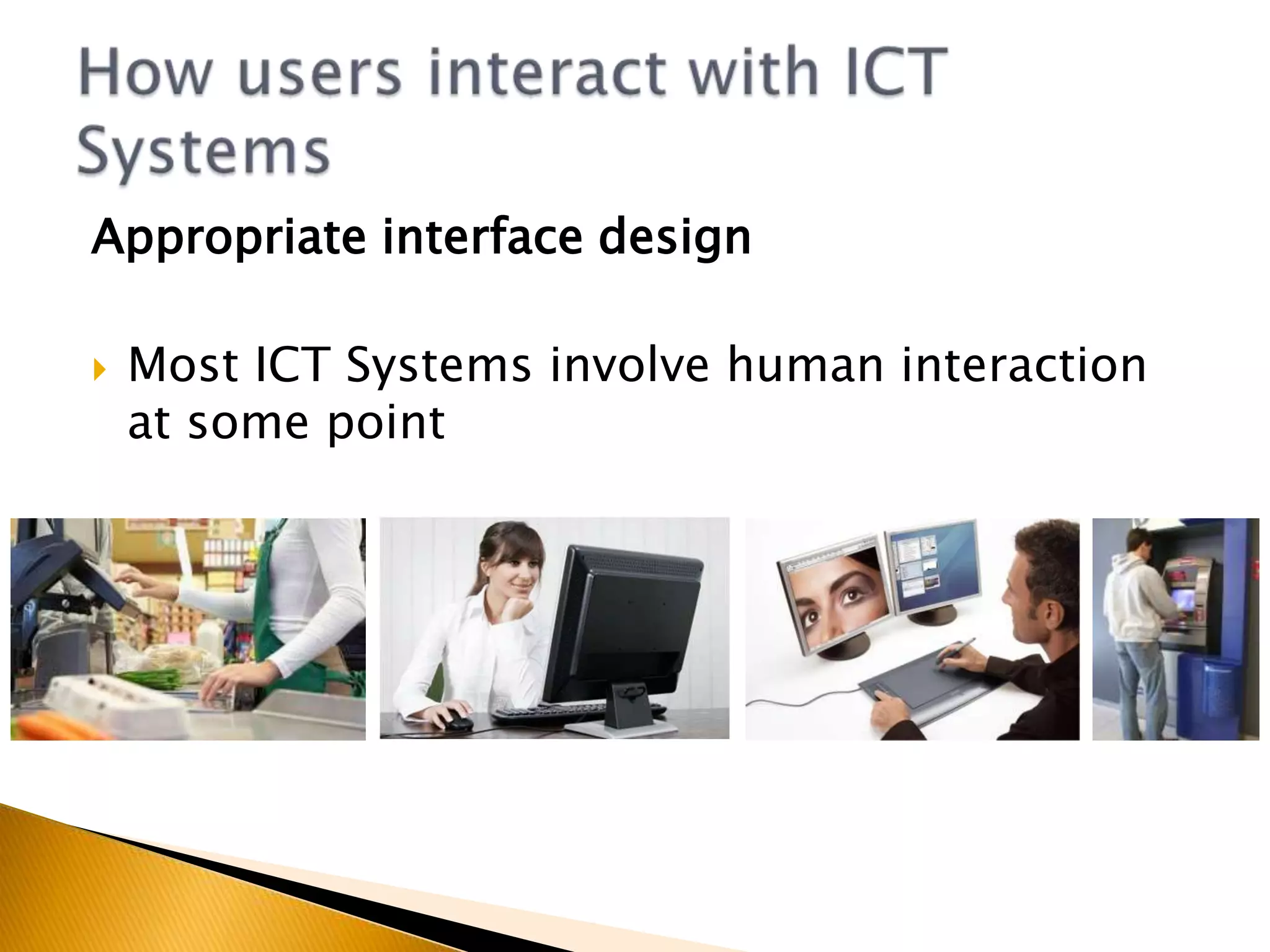 How users interact with ICT Systems

Appropriate interface design

Most ICT Systems involve human interaction at some point